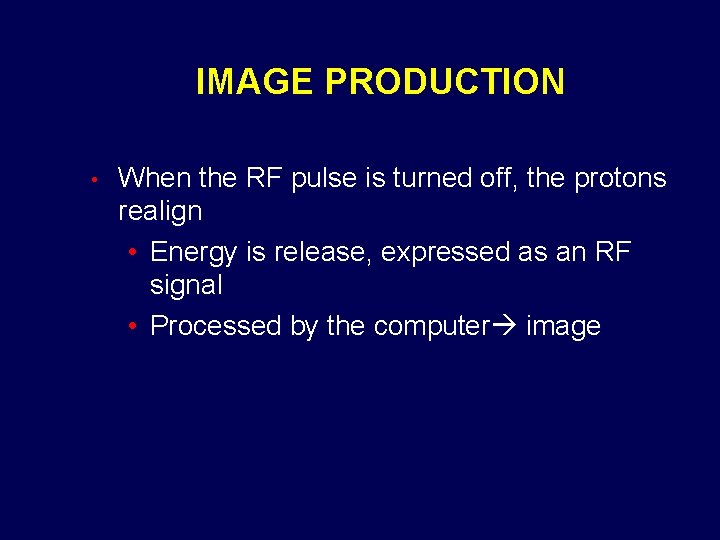 IMAGE PRODUCTION

• When the RF pulse is turned off, the protons realign
  • Energy is release, expressed as an RF signal
  • Processed by the computer→ image